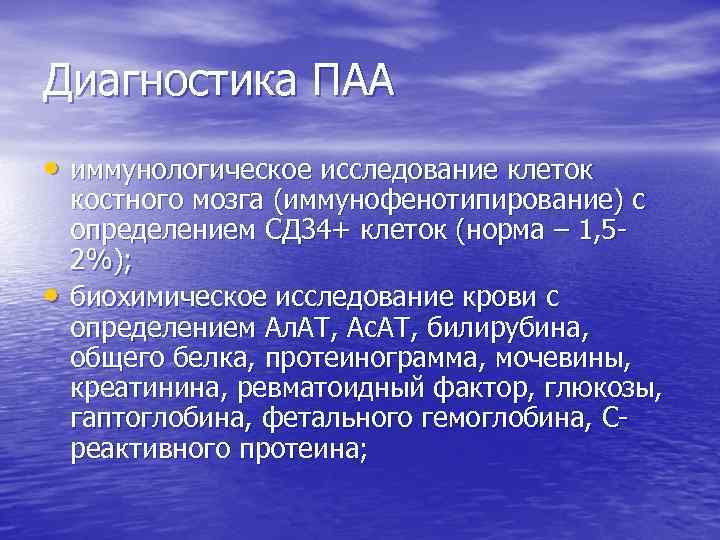 Диагностика ПАА

• иммунологическое исследование клеток костного мозга (иммунофенотипирование) с определением СД34+ клеток (норма – 1,5-2%);
• биохимическое исследование крови с определением АлАТ, АсАТ, билирубина, общего белка, протеинограмма, мочевины, креатинина, ревматоидный фактор, глюкозы, гаптоглобина, фетального гемоглобина, С-реактивного протеина;